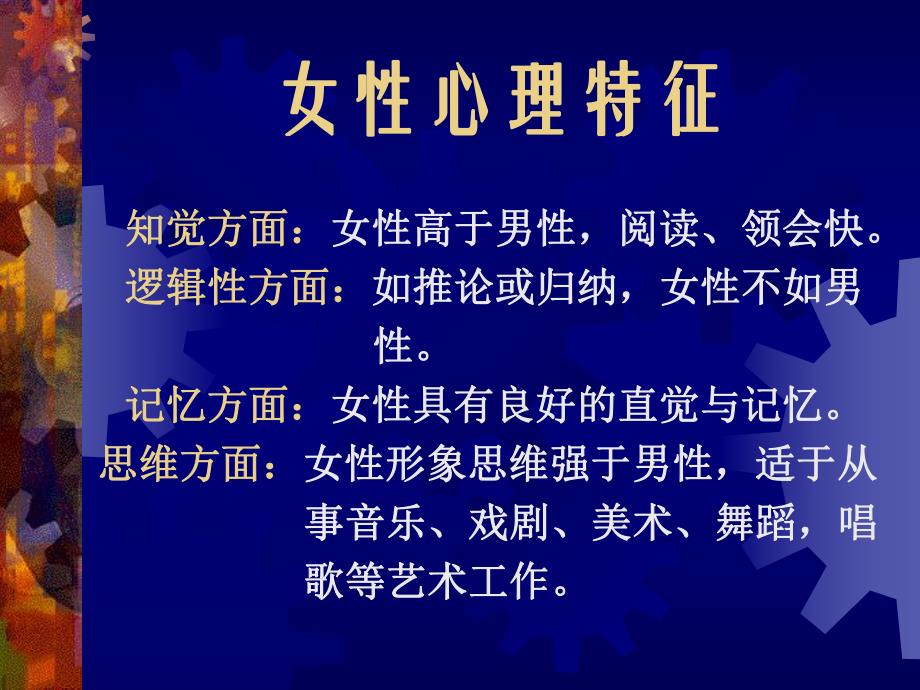 女性心理特征

知觉方面：女性高于男性，阅读、领会快。

逻辑性方面：如推论或归纳，女性不如男性。

记忆方面：女性具有良好的直觉与记忆。

思维方面：女性形象思维强于男性，适于从事音乐、戏剧、美术、舞蹈，唱歌等艺术工作。